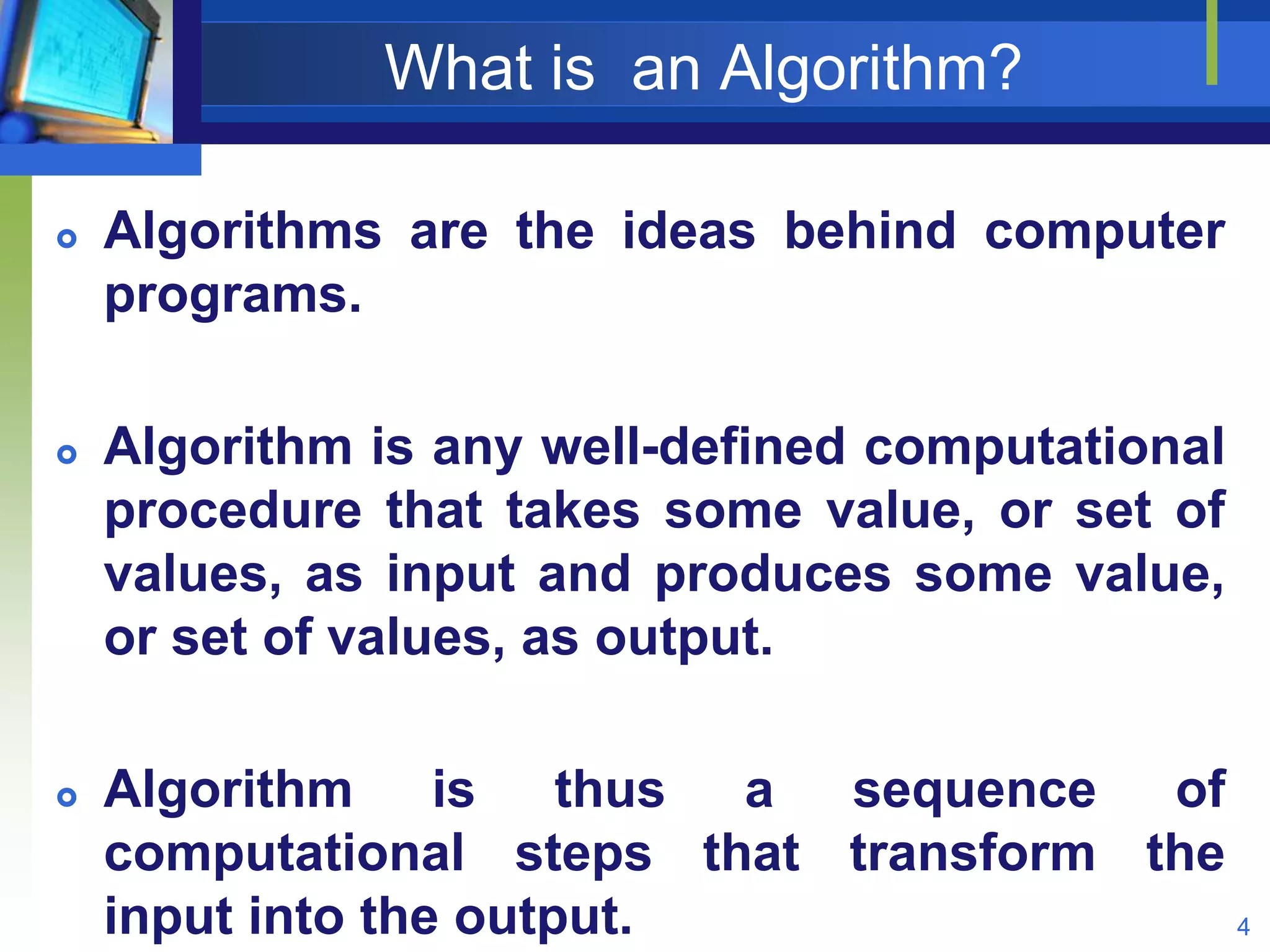 What is  an Algorithm?

Algorithms are the ideas behind computer programs.

Algorithm is any well-defined computational procedure that takes some value, or set of values, as input and produces some value, or set of values, as output.

Algorithm is thus a sequence of computational steps that transform the input into the output.

4